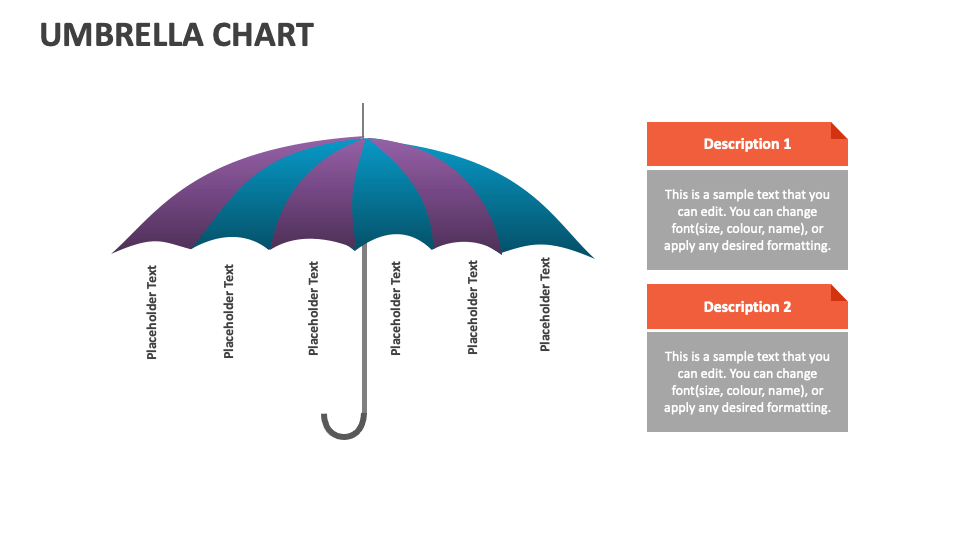 UMBRELLA CHART

Placeholder Text

Placeholder Text

Placeholder Text

Placeholder Text

Placeholder Text

Placeholder Text

Description 1

This is a sample text that you can edit. You can change font(size, colour, name), or apply any desired formatting.

Description 2

This is a sample text that you can edit. You can change font(size, colour, name), or apply any desired formatting.